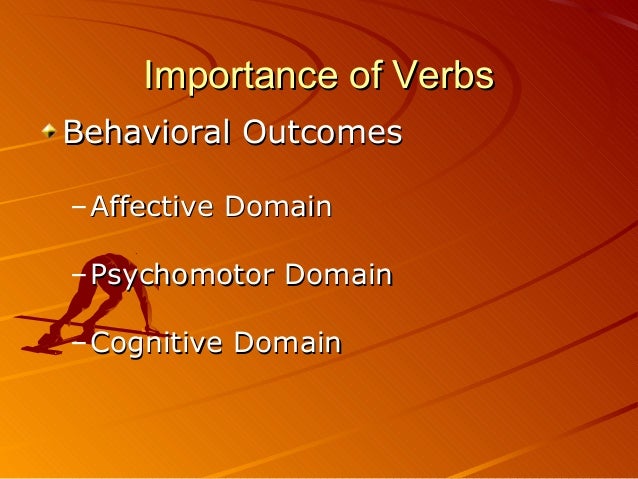 Importance of Verbs

Behavioral Outcomes

– Affective Domain

– Psychomotor Domain

– Cognitive Domain